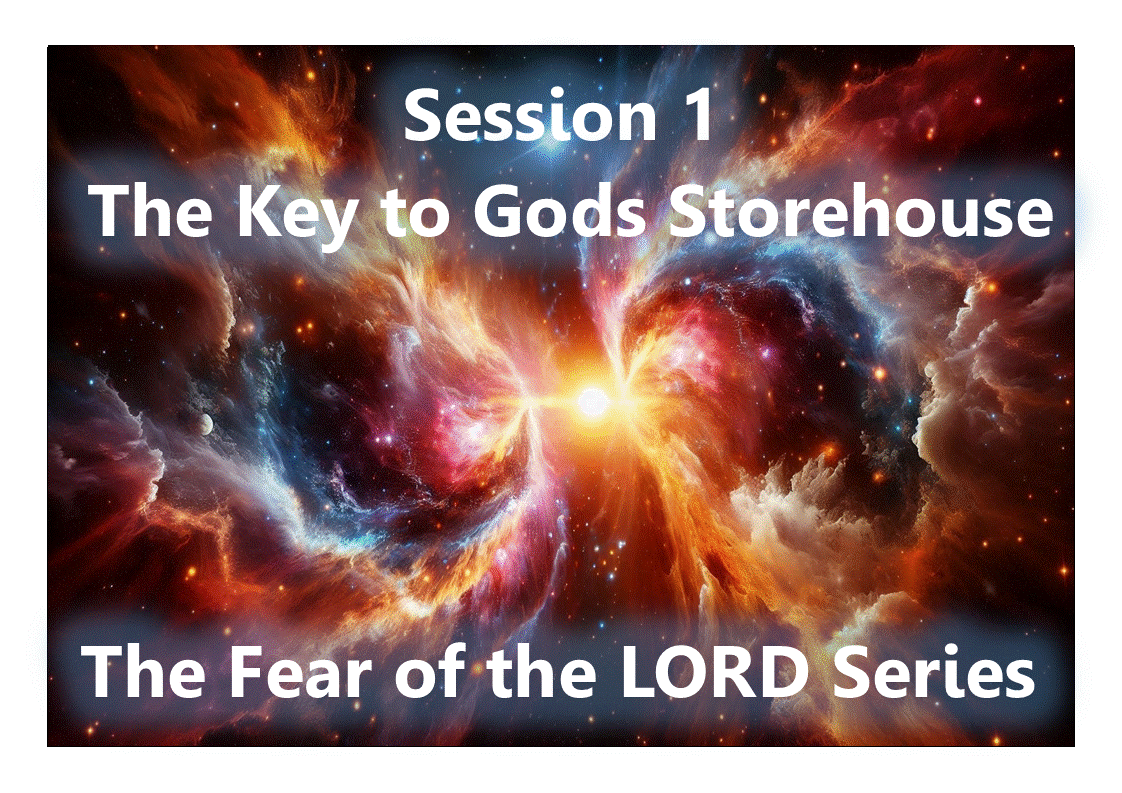 Session 1
The Key to Gods Storehouse

The Fear of the LORD Series